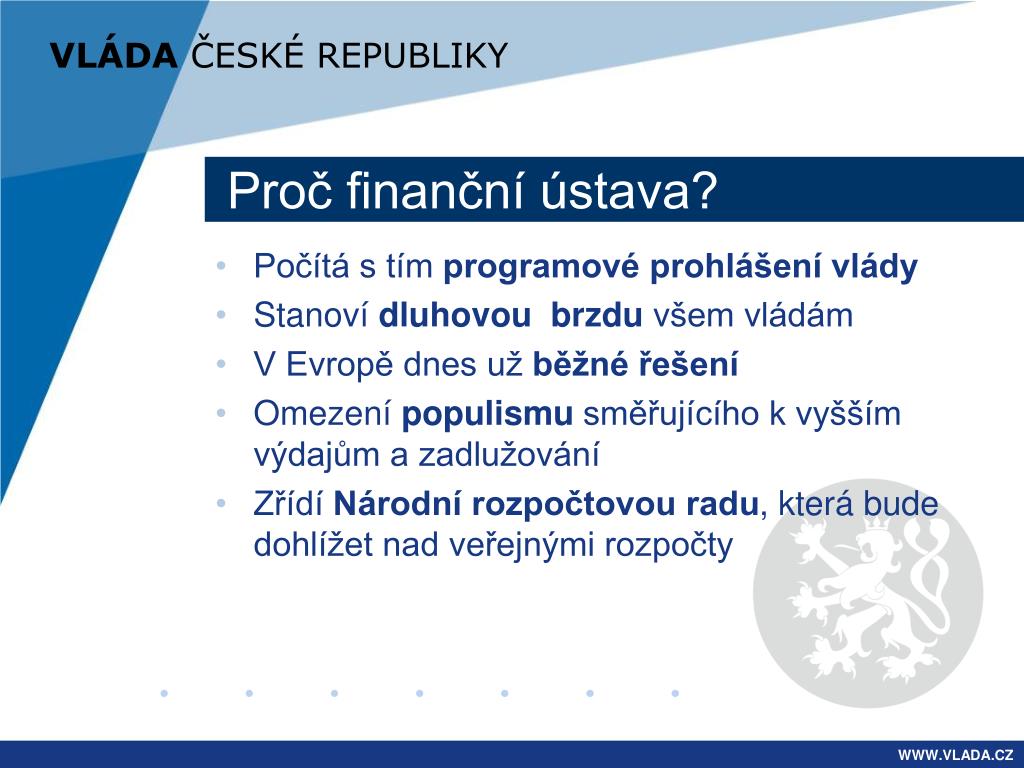 VLÁDA ČESKÉ REPUBLIKY

Proč finanční ústava?

• Počítá s tím programové prohlášení vlády
• Stanoví dluhovou brzdu všem vládám
• V Evropě dnes už běžné řešení
• Omezení populismu směřujícího k vyšším výdajům a zadlužování
• Zřídí Národní rozpočtovou radu, která bude dohlížet nad veřejnými rozpočty

WWW.VLADA.CZ